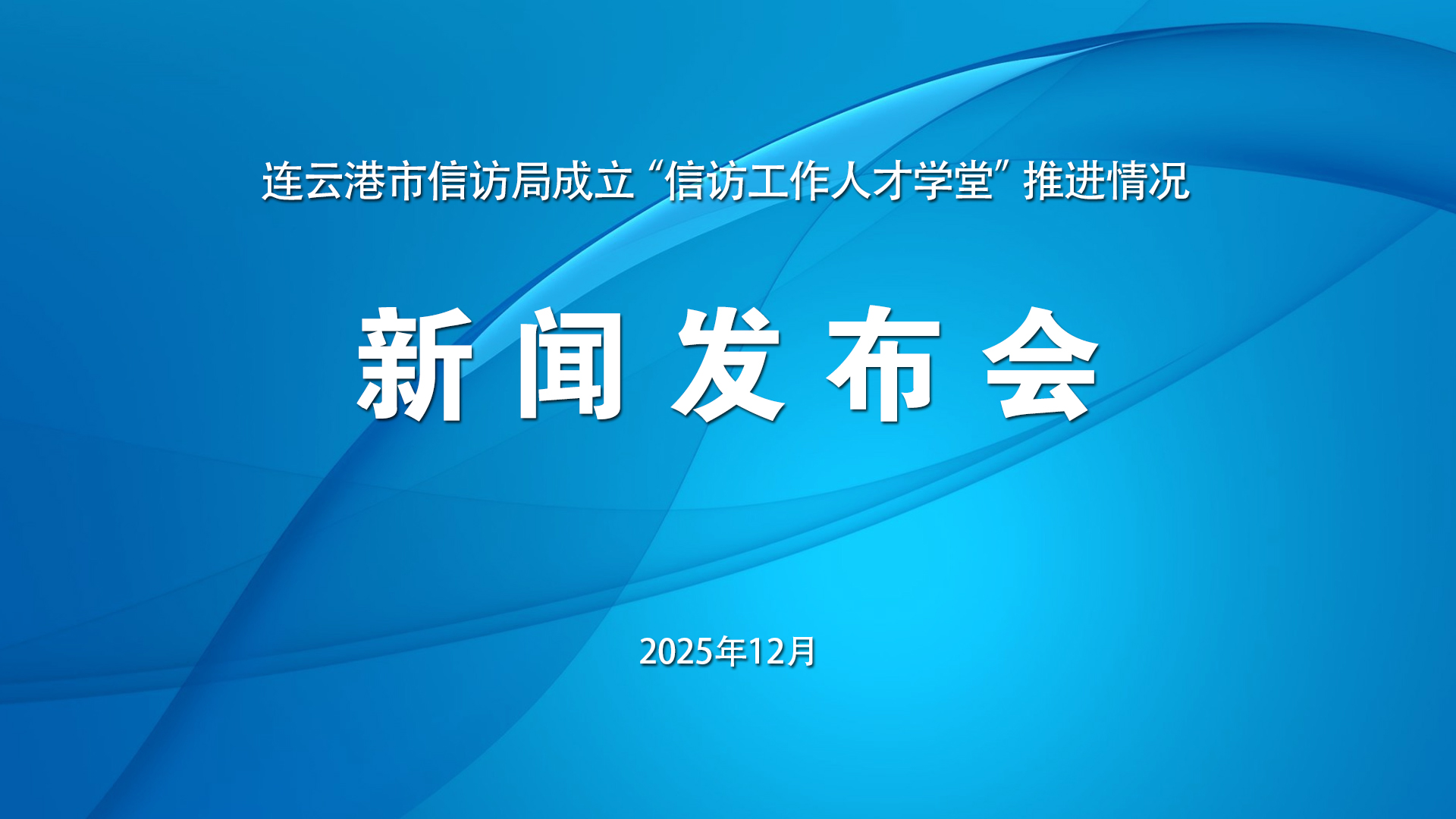 连云港市信访局成立“信访工作人才学堂”推进情况

新闻发布会

2025年12月